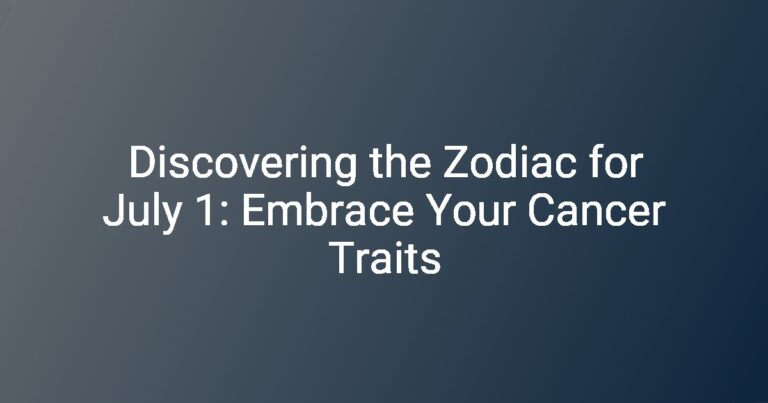 Discovering the Zodiac for July 1: Embrace Your Cancer Traits